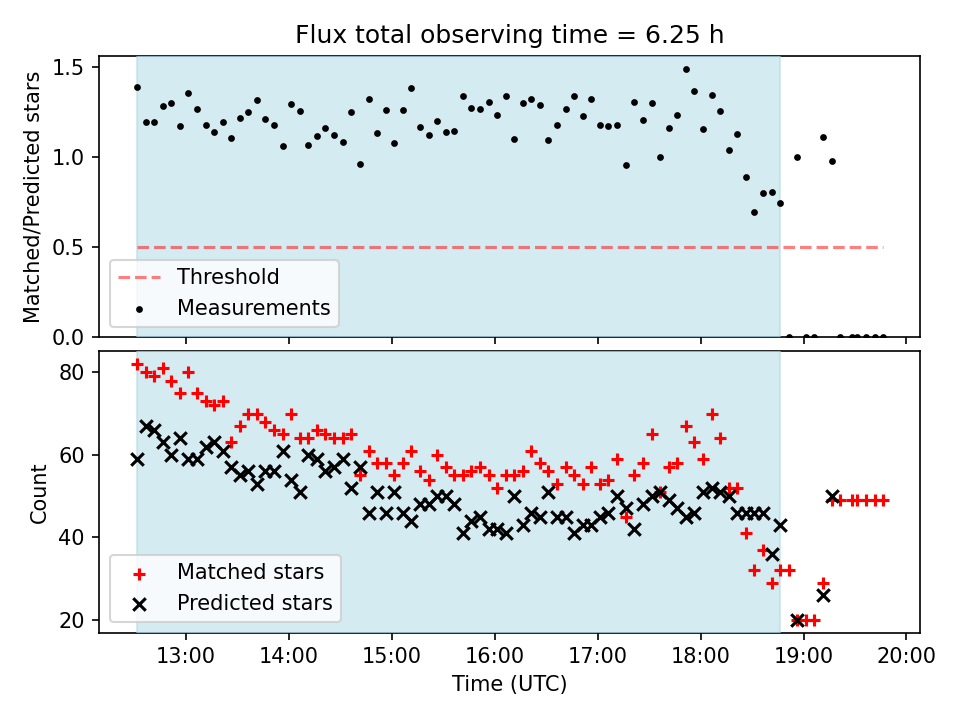 Flux total observing time = 6.25 h

Matched/Predicted stars

1.5
1.0
0.5
0.0

Threshold
Measurements

Count

80
60
40
20

Matched stars
Predicted stars

13:00 14:00 15:00 16:00 17:00 18:00 19:00 20:00

Time (UTC)